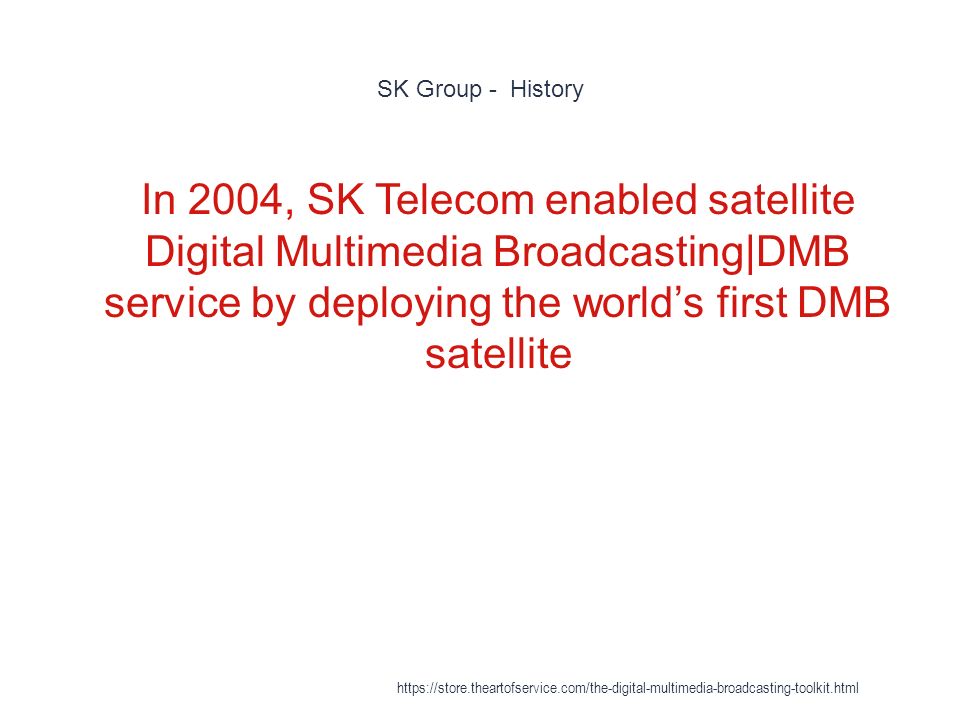 SK Group - History

In 2004, SK Telecom enabled satellite Digital Multimedia Broadcasting|DMB service by deploying the world’s first DMB satellite

https://store.theartofservice.com/the-digital-multimedia-broadcasting-toolkit.html